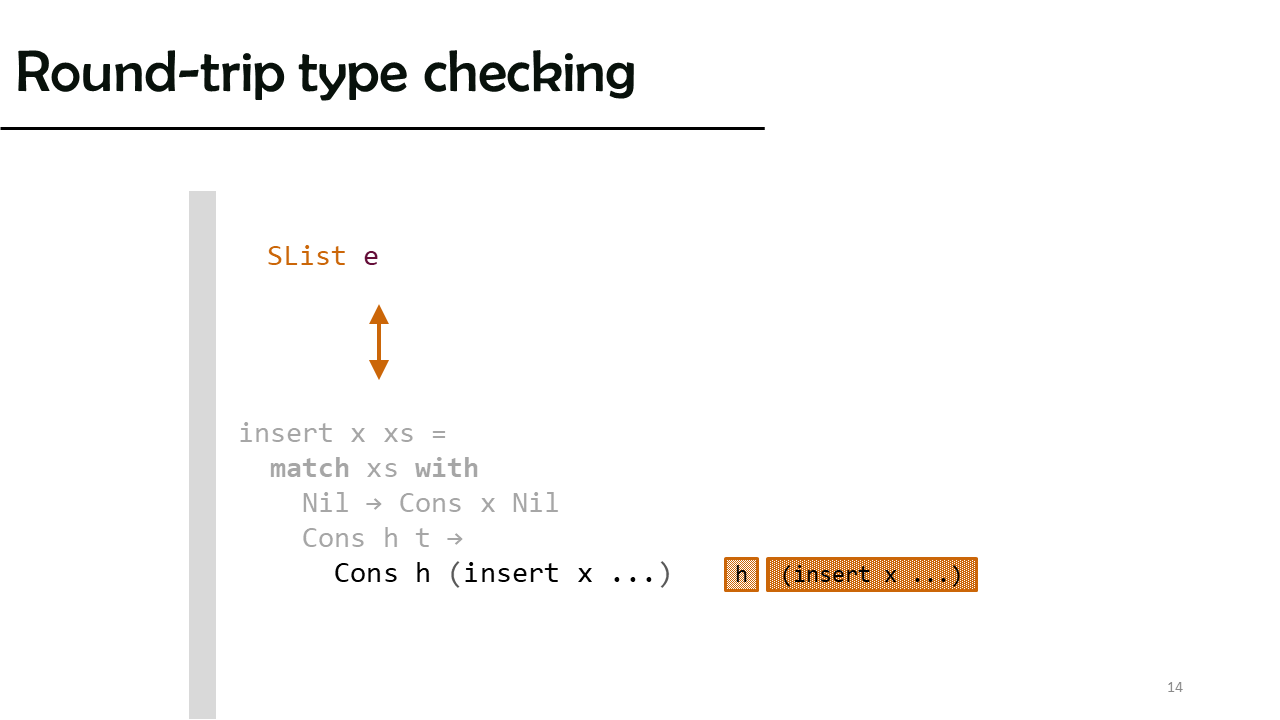 Round-trip type checking

SList e

insert x xs =
  match xs with
    Nil → Cons x Nil
    Cons h t →
      Cons h (insert x ...)

h (insert x ...)

14